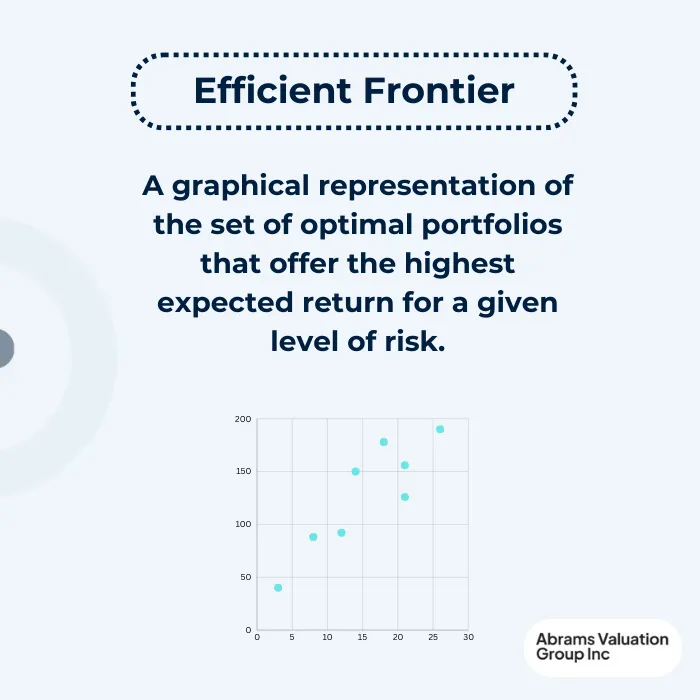 Efficient Frontier

A graphical representation of the set of optimal portfolios that offer the highest expected return for a given level of risk.

200
150
100
50
0
0 5 10 15 20 25 30

Abrams Valuation Group Inc